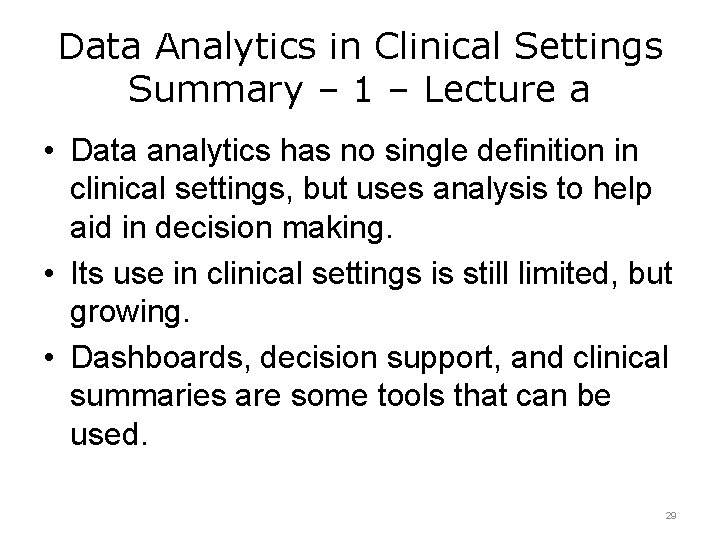 Data Analytics in Clinical Settings Summary – 1 – Lecture a

• Data analytics has no single definition in clinical settings, but uses analysis to help aid in decision making.

• Its use in clinical settings is still limited, but growing.

• Dashboards, decision support, and clinical summaries are some tools that can be used.

29